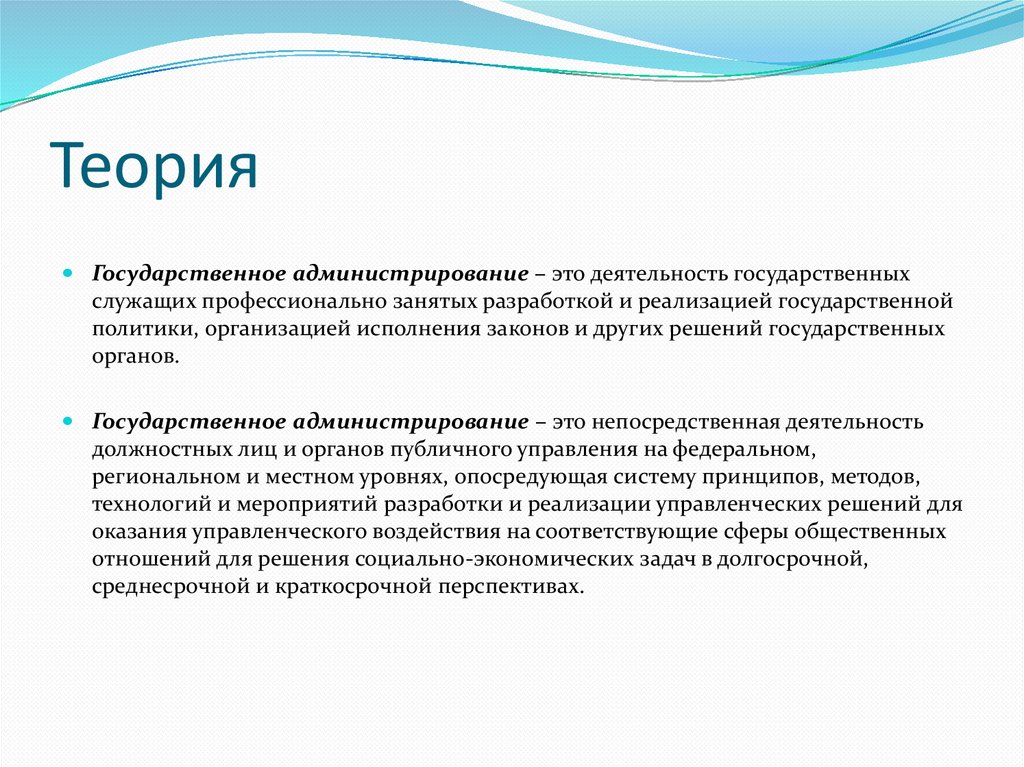 Теория

Государственное администрирование – это деятельность государственных служащих профессионально занятых разработкой и реализацией государственной политики, организацией исполнения законов и других решений государственных органов.

Государственное администрирование – это непосредственная деятельность должностных лиц и органов публичного управления на федеральном, региональном и местном уровнях, опосредующая систему принципов, методов, технологий и мероприятий разработки и реализации управленческих решений для оказания управленческого воздействия на соответствующие сферы общественных отношений для решения социально-экономических задач в долгосрочной, среднесрочной и краткосрочной перспективах.